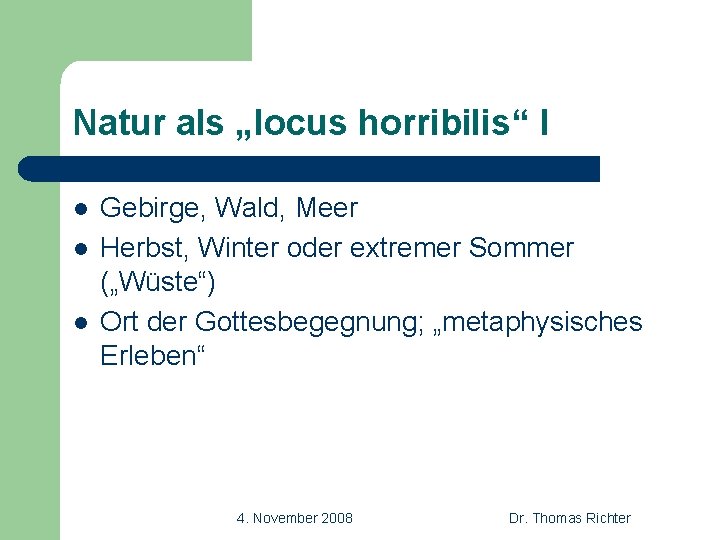 Natur als „locus horribilis“ I

- Gebirge, Wald, Meer
- Herbst, Winter oder extremer Sommer („Wüste“)
- Ort der Gottesbegegnung; „metaphysisches Erleben“

4. November 2008

Dr. Thomas Richter